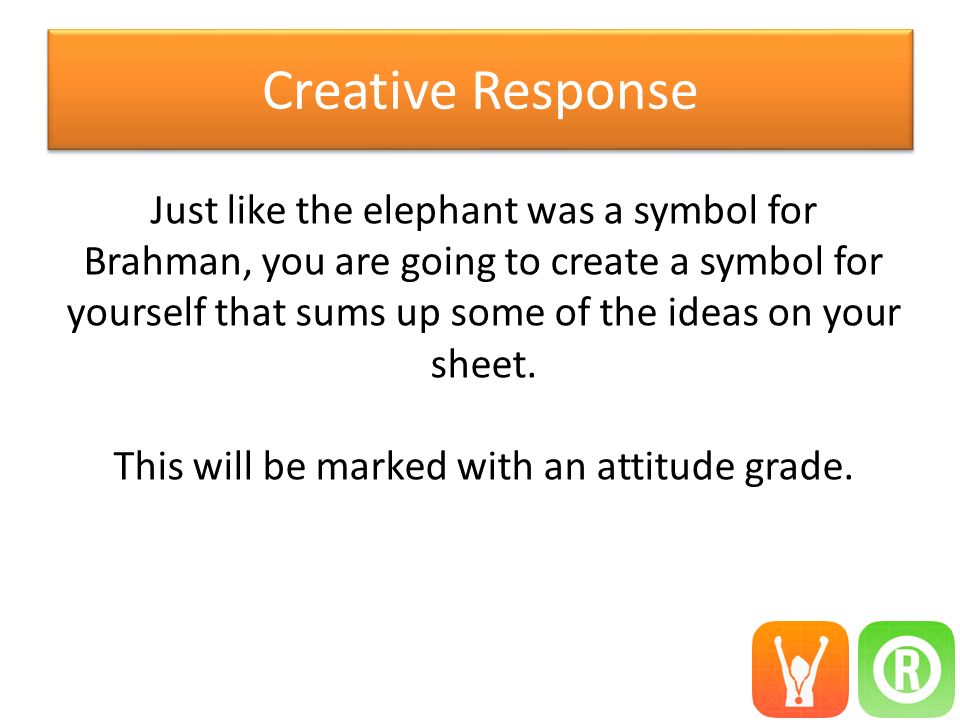 Creative Response

Just like the elephant was a symbol for Brahman, you are going to create a symbol for yourself that sums up some of the ideas on your sheet.

This will be marked with an attitude grade.

R